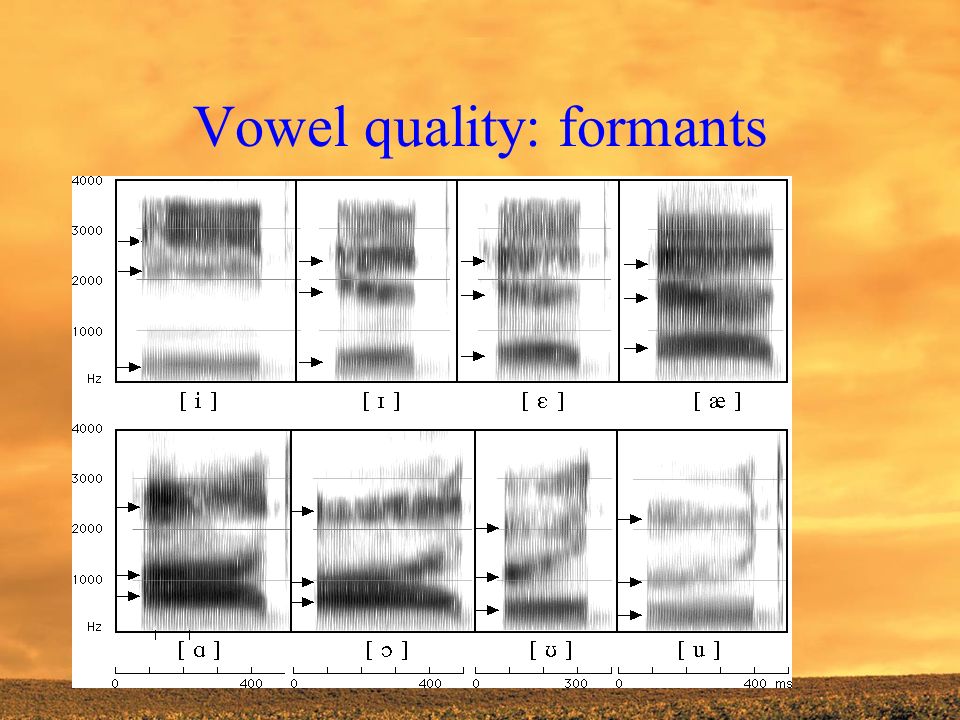 Vowel quality: formants

4000
3000
2000
1000
Hz

[ i ]
[ ɪ ]
[ ɛ ]
[ æ ]

4000
3000
2000
1000
Hz

[ ɑ ]
[ ɔ ]
[ ʊ ]
[ u ]

0 400
0 400
0 300
0 400 ms